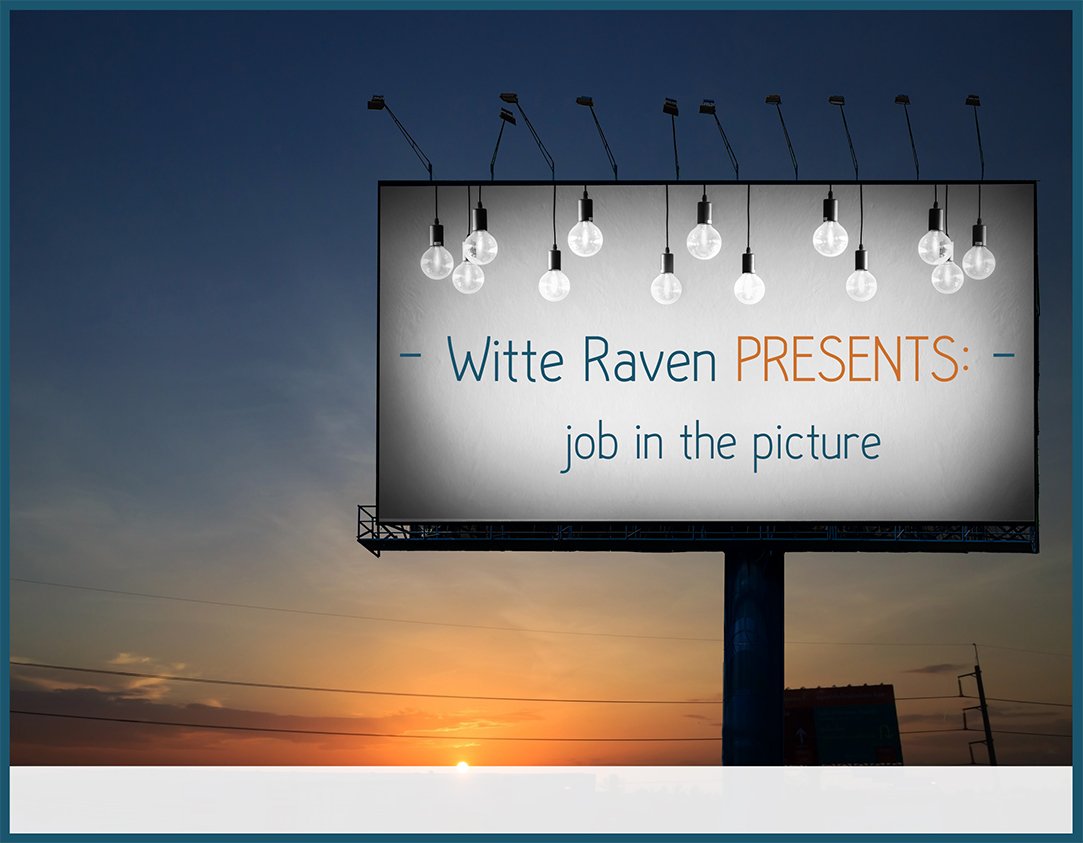 - Witte Raven PRESENTS: -

job in the picture